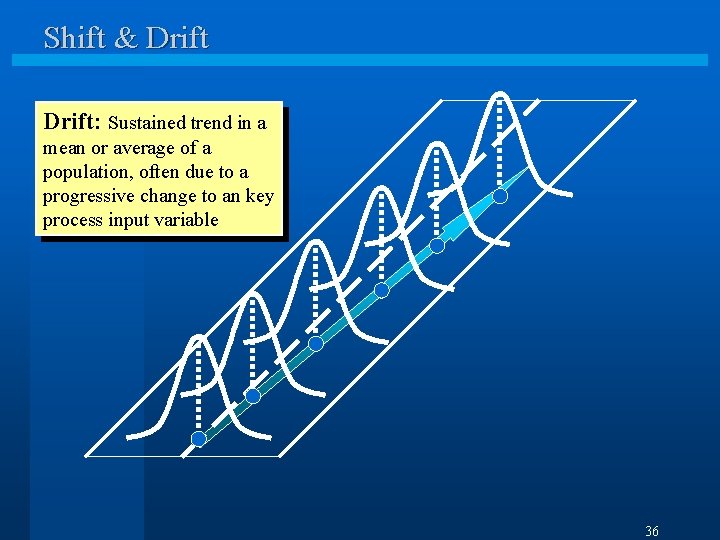 Shift & Drift

Drift: Sustained trend in a mean or average of a population, often due to a progressive change to an key process input variable

36